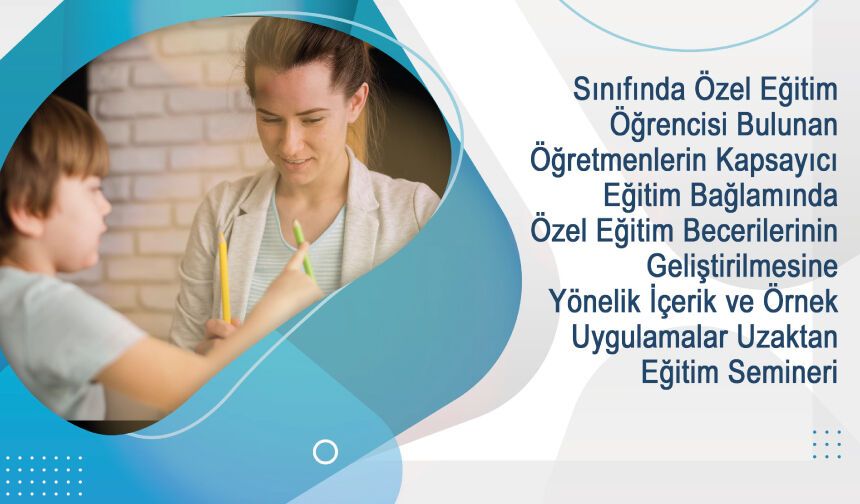 Sınıfında Özel Eğitim Öğrencisi Bulunan Öğretmenlerin Kapsayıcı Eğitim Bağlamında Özel Eğitim Becerilerinin Geliştirilmesine Yönelik İçerik ve Örnek Uygulamalar Uzaktan Eğitim Semineri